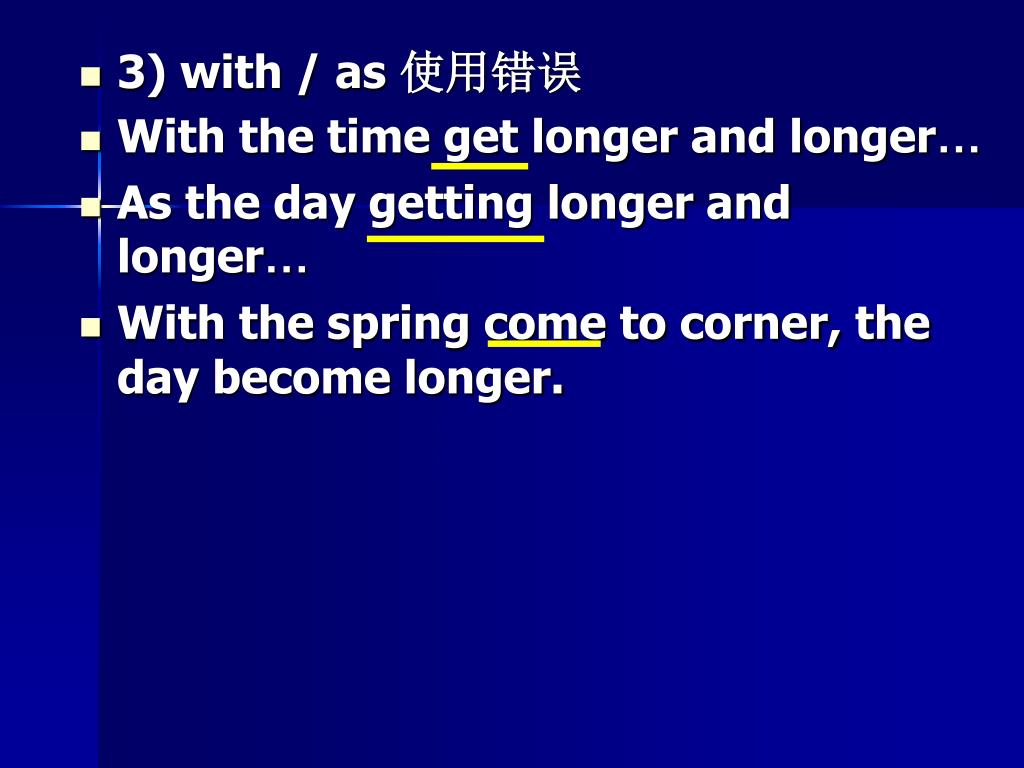 3) with / as 使用错误

With the time get longer and longer…

As the day getting longer and longer…

With the spring come to corner, the day become longer.